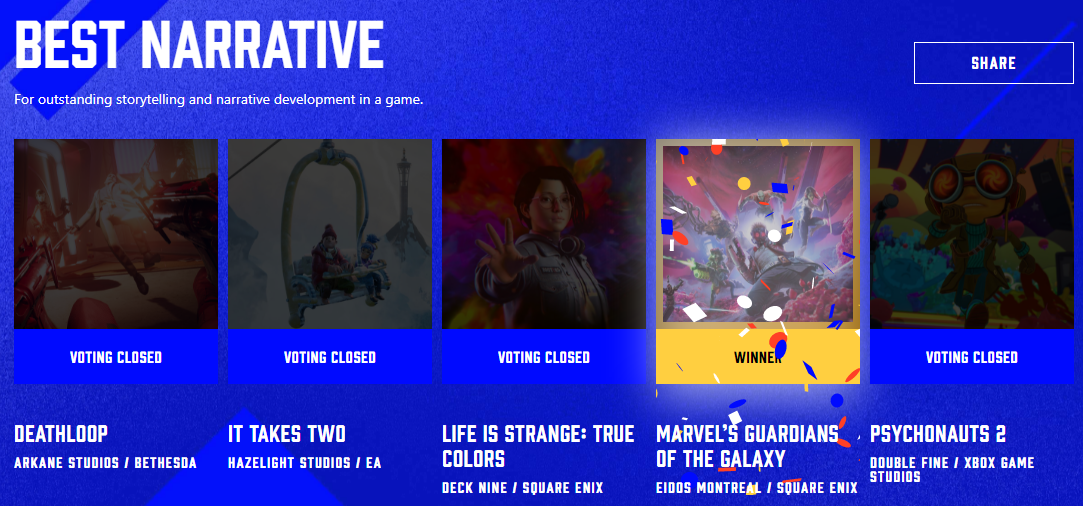 BEST NARRATIVE

SHARE

For outstanding storytelling and narrative development in a game.

VOTING CLOSED

DEATHLOOP

ARKANE STUDIOS / BETHESDA

VOTING CLOSED

IT TAKES TWO

HAZELIGHT STUDIOS / EA

VOTING CLOSED

LIFE IS STRANGE: TRUE COLORS

DECK NINE / SQUARE ENIX

WINNER

MARVEL'S GUARDIANS OF THE GALAXY

EIDOS MONTREAL / SQUARE ENIX

VOTING CLOSED

PSYCHONAUTS 2

DOUBLE FINE / XBOX GAME STUDIOS